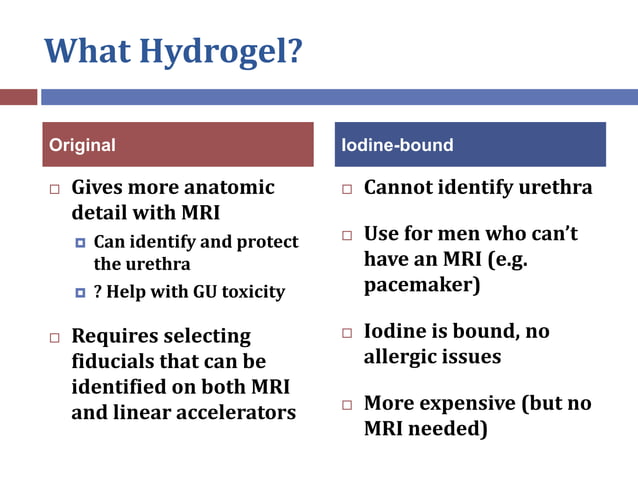 What Hydrogel?

Original

Gives more anatomic detail with MRI

Can identify and protect the urethra

? Help with GU toxicity

Requires selecting fiducials that can be identified on both MRI and linear accelerators

Iodine-bound

Cannot identify urethra

Use for men who can't have an MRI (e.g. pacemaker)

Iodine is bound, no allergic issues

More expensive (but no MRI needed)